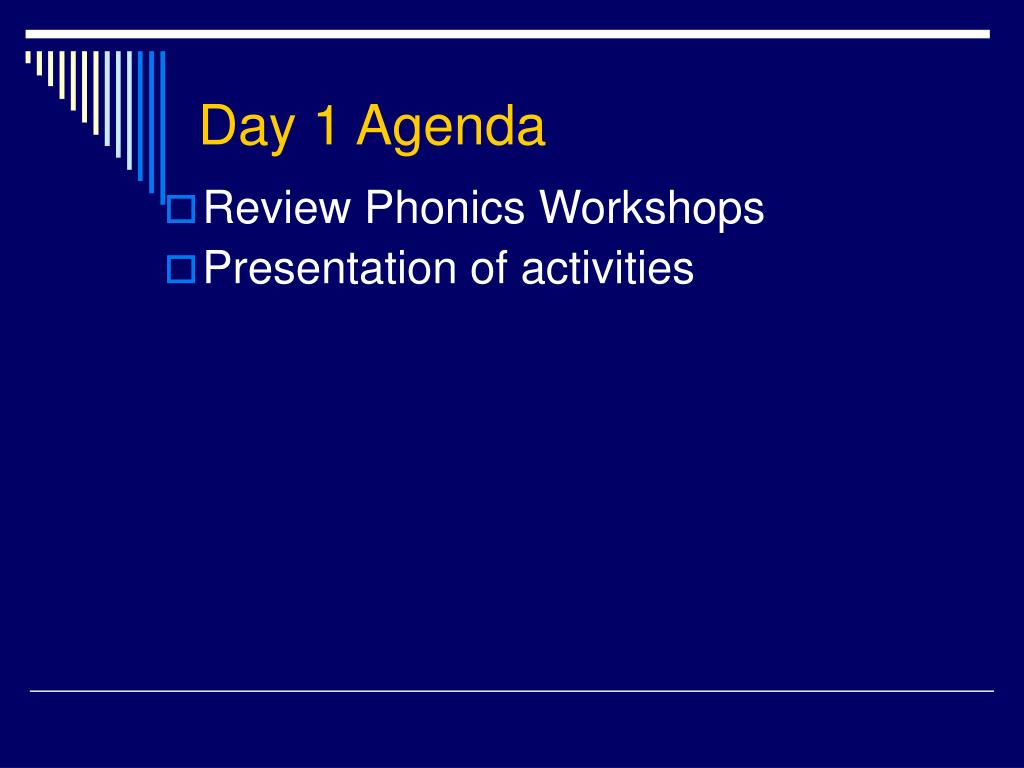 Day 1 Agenda

Review Phonics Workshops
Presentation of activities